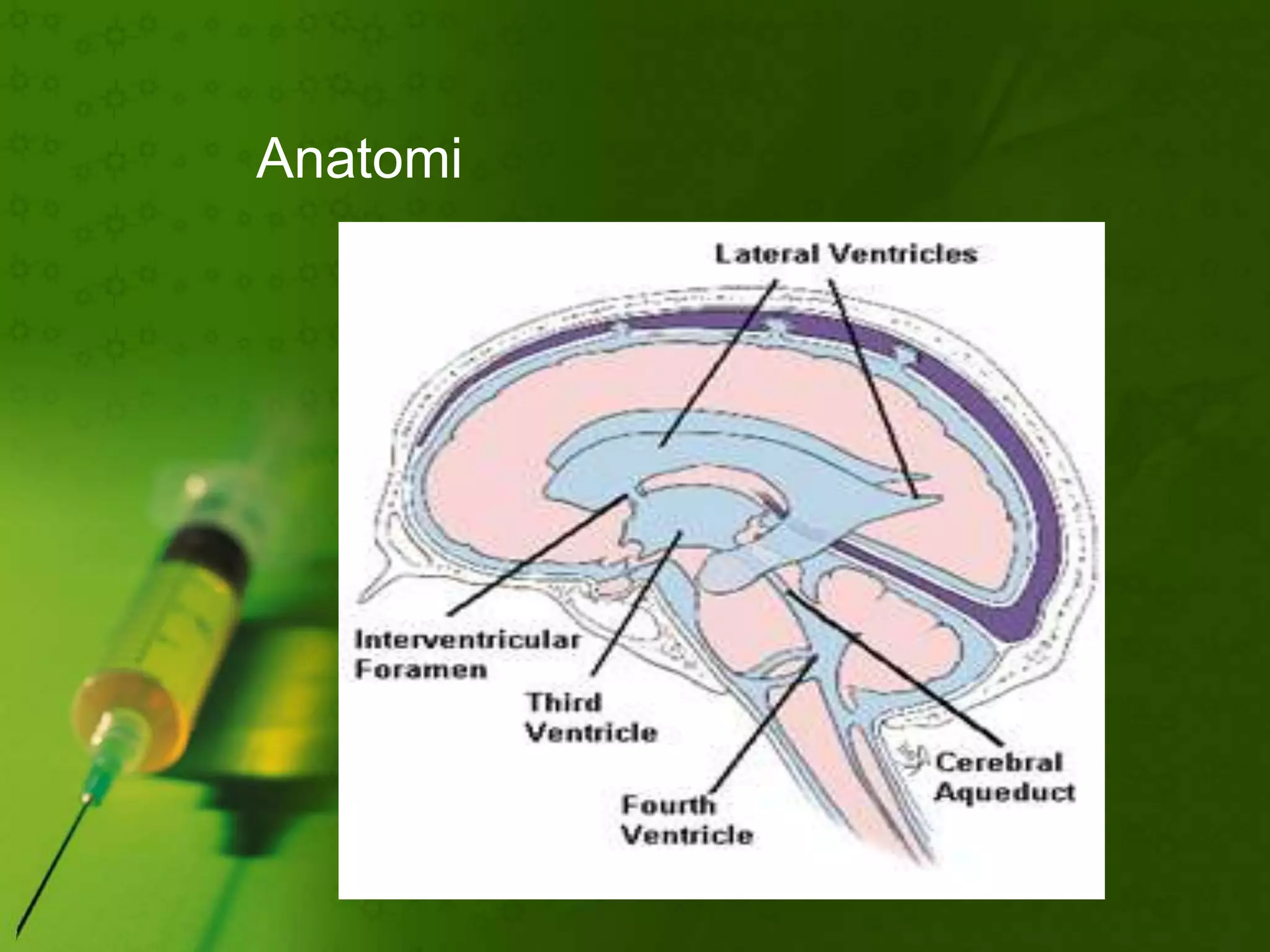 Anatomi

Lateral Ventricles

Interventricular Foramen

Third Ventricle

Fourth Ventricle

Cerebral Aqueduct